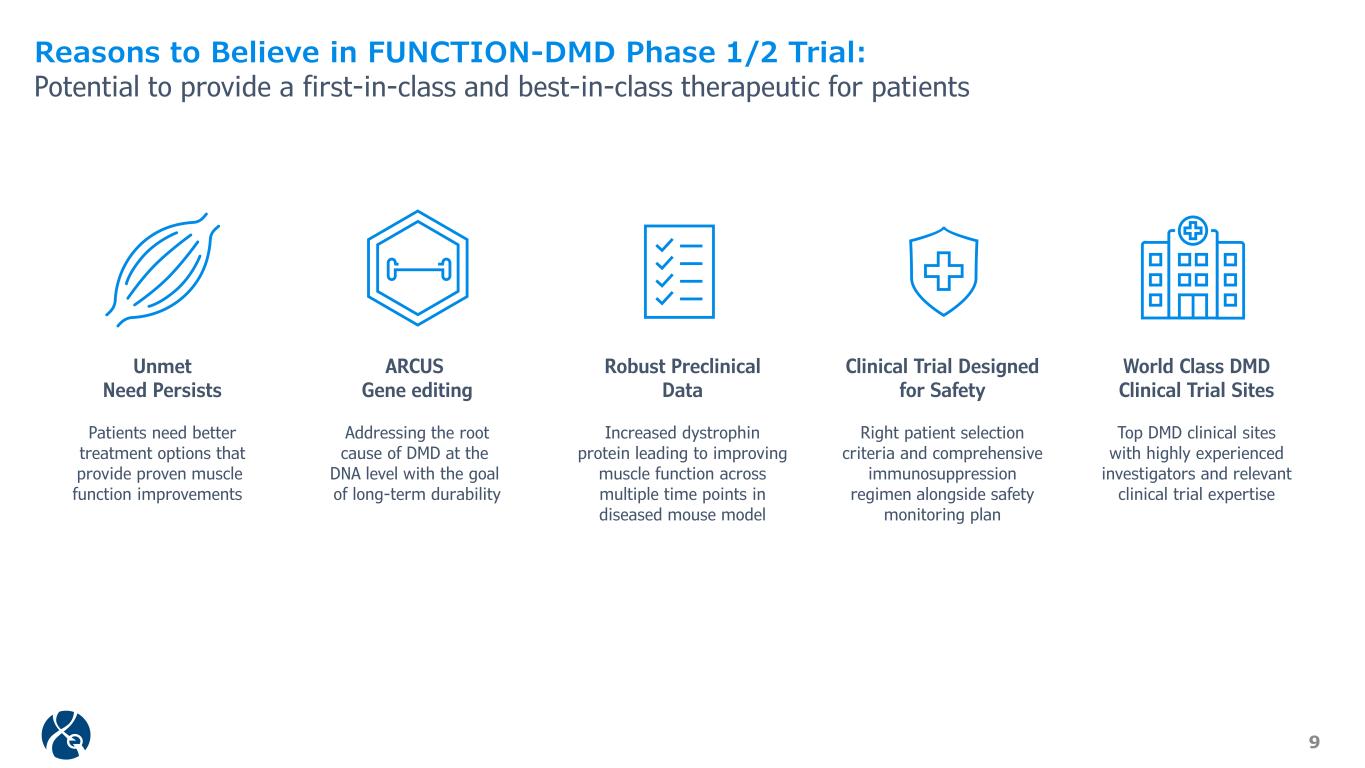 Reasons to Believe in FUNCTION-DMD Phase 1/2 Trial:
Potential to provide a first-in-class and best-in-class therapeutic for patients

Unmet Need Persists

Patients need better treatment options that provide proven muscle function improvements

ARCUS Gene editing

Addressing the root cause of DMD at the DNA level with the goal of long-term durability

Robust Preclinical Data

Increased dystrophin protein leading to improving muscle function across multiple time points in diseased mouse model

Clinical Trial Designed for Safety

Right patient selection criteria and comprehensive immunosuppression regimen alongside safety monitoring plan

World Class DMD Clinical Trial Sites

Top DMD clinical sites with highly experienced investigators and relevant clinical trial expertise

9